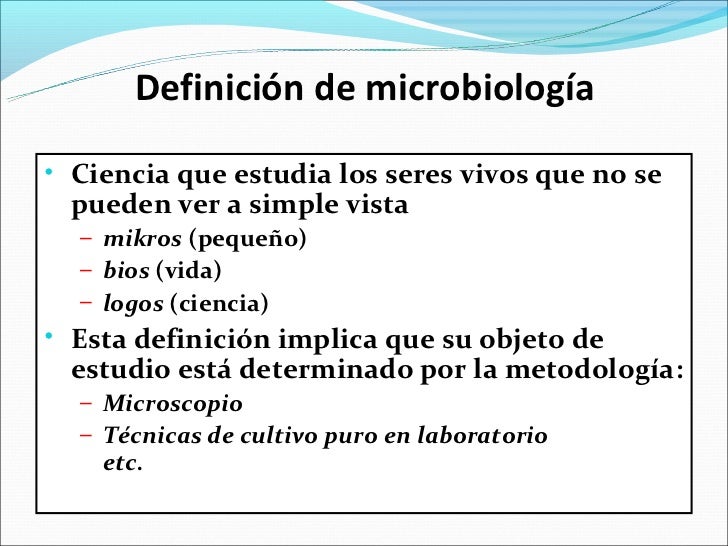 Definición de microbiología

• Ciencia que estudia los seres vivos que no se pueden ver a simple vista
– mikros (pequeño)
– bios (vida)
– logos (ciencia)

• Esta definición implica que su objeto de estudio está determinado por la metodología:
– Microscopio
– Técnicas de cultivo puro en laboratorio etc.